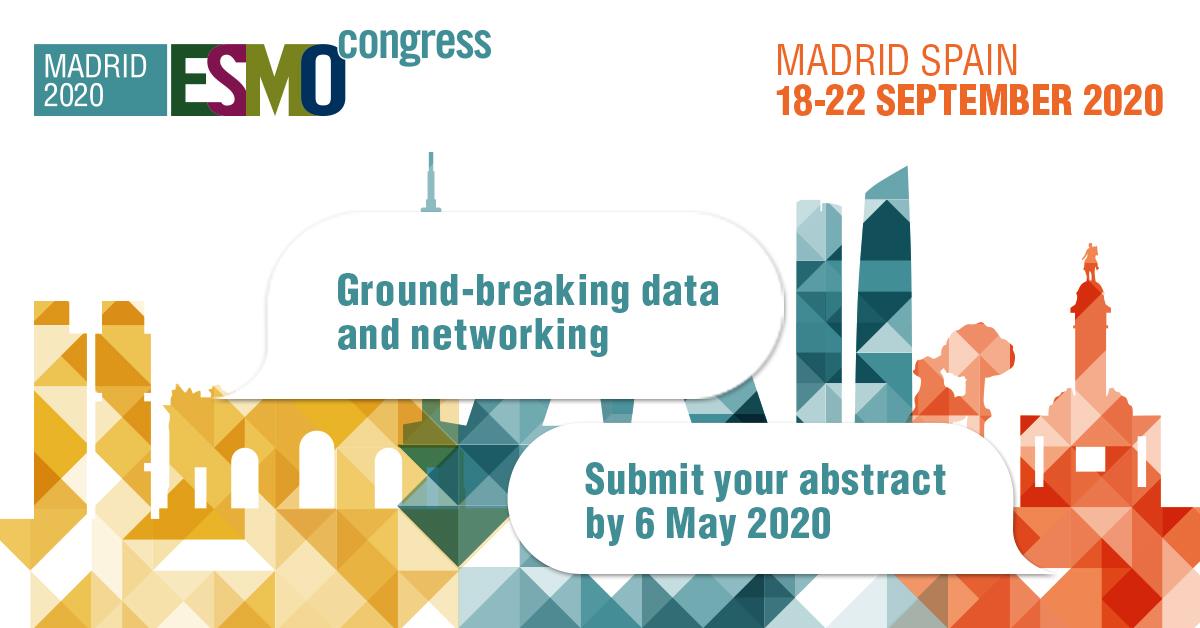 MADRID 2020 ESMO congress

MADRID SPAIN
18-22 SEPTEMBER 2020

Ground-breaking data and networking

Submit your abstract by 6 May 2020